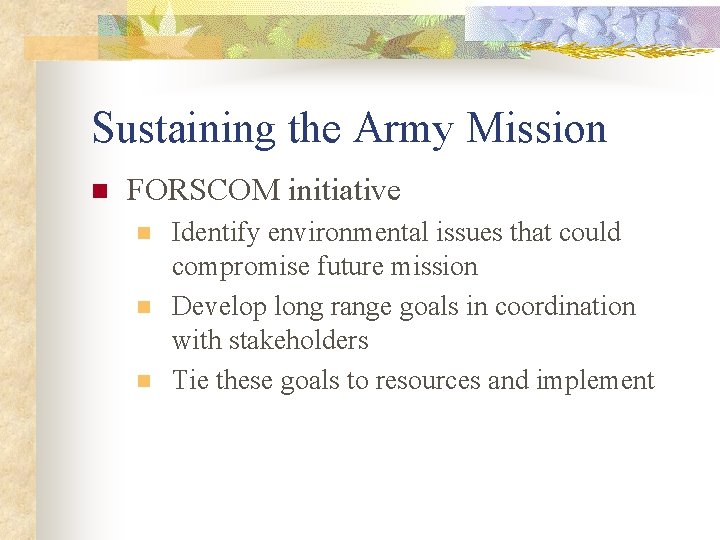 Sustaining the Army Mission

FORSCOM initiative

Identify environmental issues that could compromise future mission

Develop long range goals in coordination with stakeholders

Tie these goals to resources and implement